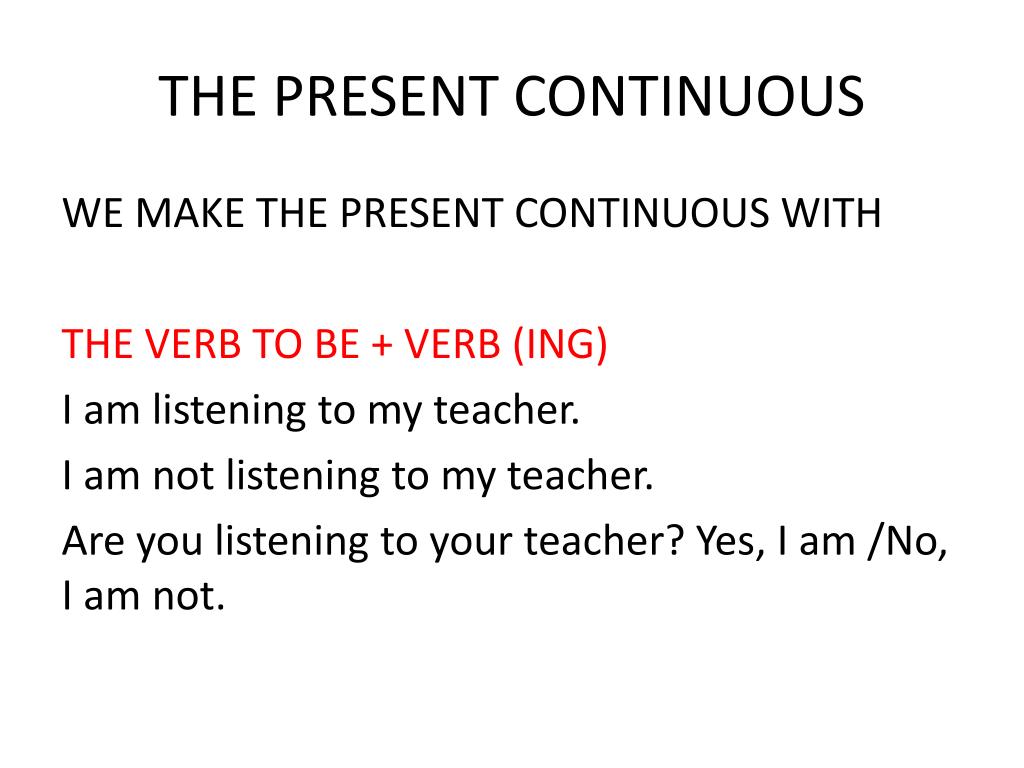 THE PRESENT CONTINUOUS

WE MAKE THE PRESENT CONTINUOUS WITH

THE VERB TO BE + VERB (ING)
I am listening to my teacher.
I am not listening to my teacher.
Are you listening to your teacher? Yes, I am /No, I am not.